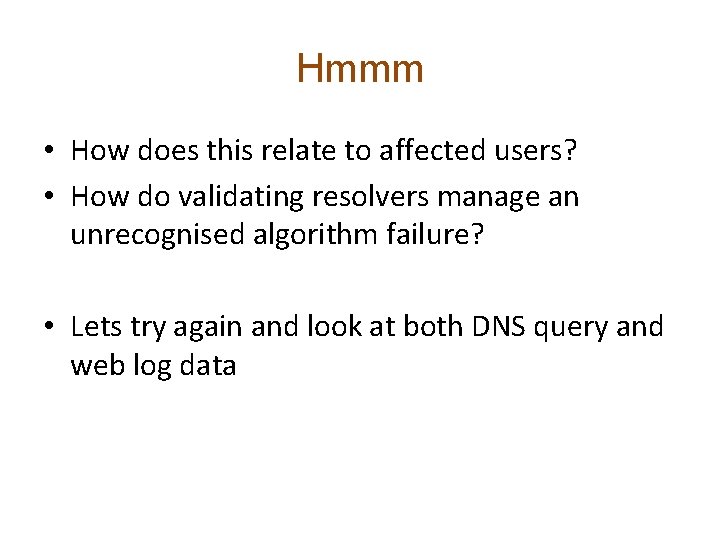 Hmmm

• How does this relate to affected users?
• How do validating resolvers manage an unrecognised algorithm failure?

• Lets try again and look at both DNS query and web log data